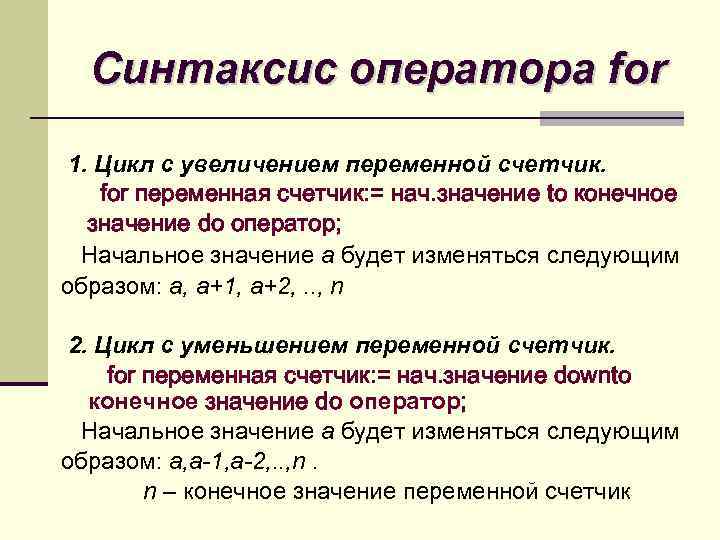 Синтаксис оператора for

1. Цикл с увеличением переменной счетчик.
for переменная счетчик:= нач.значение to конечное значение do оператор;
Начальное значение a будет изменяться следующим образом: a, a+1, a+2, .., n

2. Цикл с уменьшением переменной счетчик.
for переменная счетчик:= нач.значение downto конечное значение do оператор;
Начальное значение a будет изменяться следующим образом: a,a-1,a-2,..,n .
n – конечное значение переменной счетчик